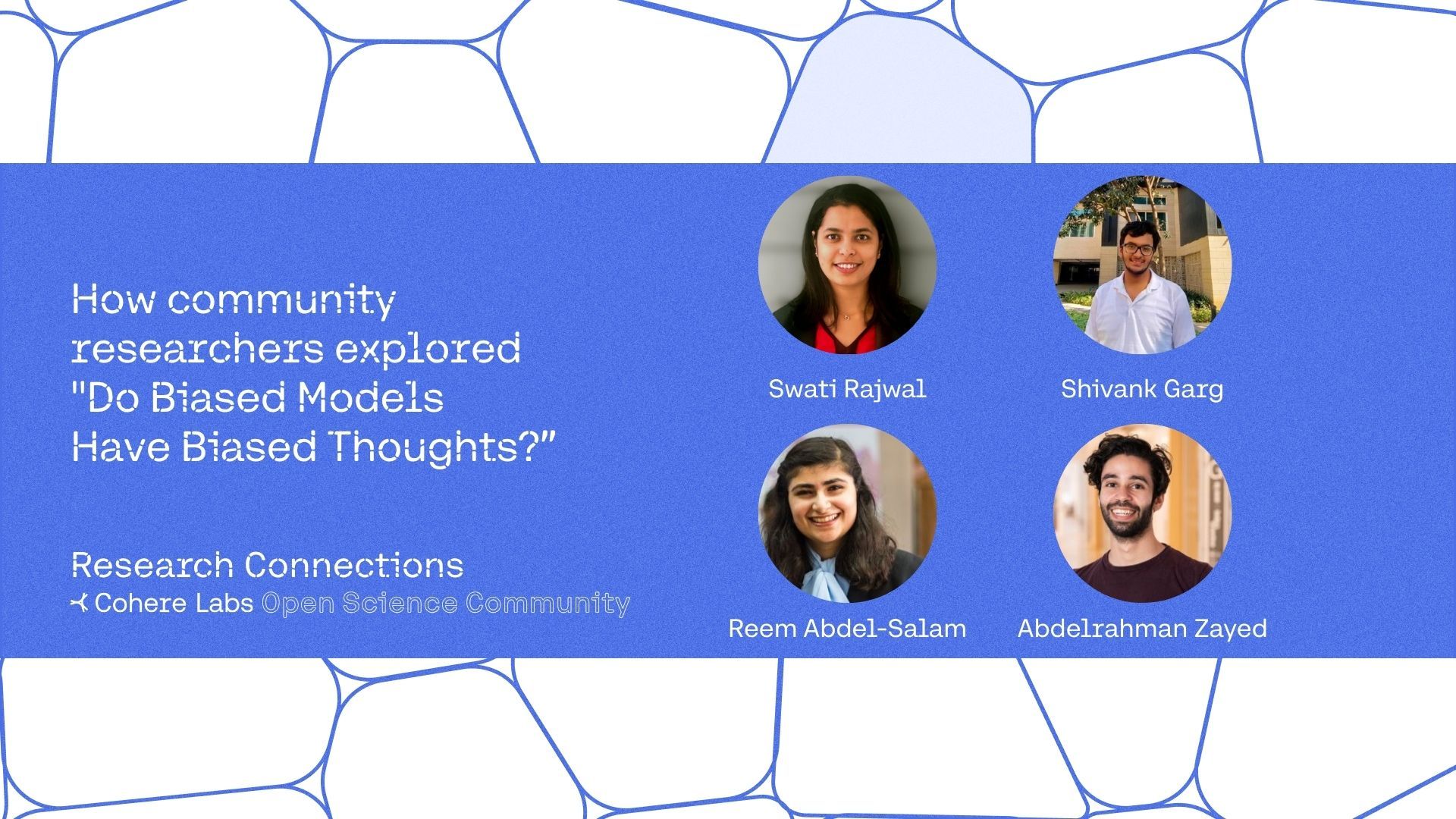 How community researchers explored "Do Biased Models Have Biased Thoughts?"

Research Connections
Cohere Labs Open Science Community

Swati Rajwal

Shivank Garg

Reem Abdel-Salam

Abdelrahman Zayed